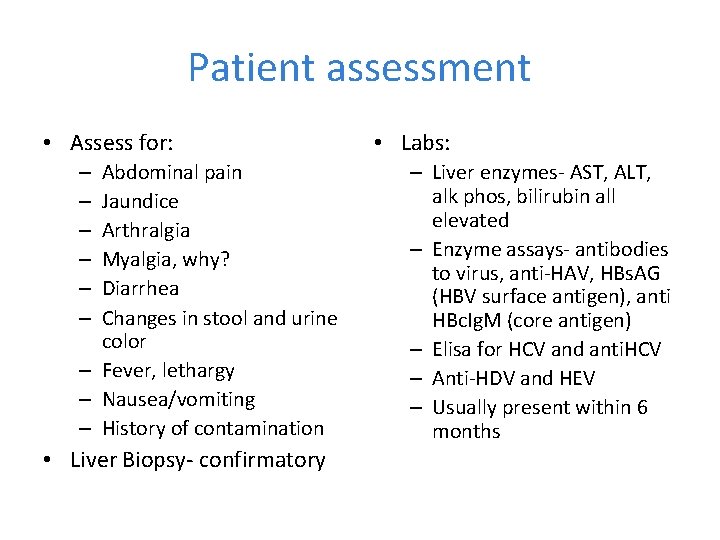 Patient assessment

• Assess for:
 – Abdominal pain
 – Jaundice
 – Arthralgia
 – Myalgia, why?
 – Diarrhea
 – Changes in stool and urine color
 – Fever, lethargy
 – Nausea/vomiting
 – History of contamination
• Liver Biopsy- confirmatory

• Labs:
 – Liver enzymes- AST, ALT, alk phos, bilirubin all elevated
 – Enzyme assays- antibodies to virus, anti-HAV, HBsAG (HBV surface antigen), anti HBcIgM (core antigen)
 – Elisa for HCV and antiHCV
 – Anti-HDV and HEV
 – Usually present within 6 months